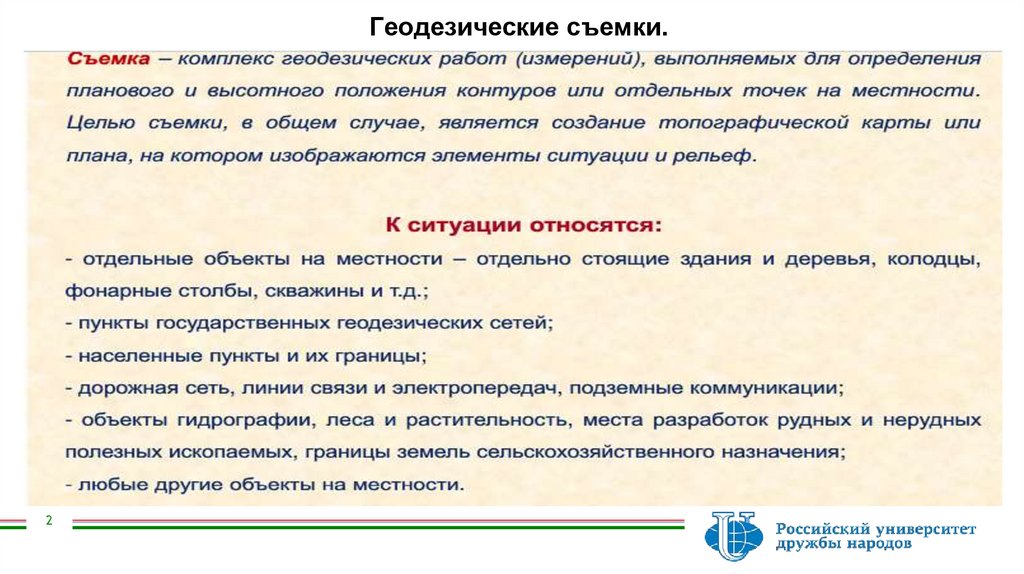 Геодезические съемки.

Съемка – комплекс геодезических работ (измерений), выполняемых для определения планового и высотного положения контуров или отдельных точек на местности. Целью съемки, в общем случае, является создание топографической карты или плана, на котором изображаются элементы ситуации и рельеф.

К ситуации относятся:

- отдельные объекты на местности – отдельно стоящие здания и деревья, колодцы, фонарные столбы, скважины и т.д.;
- пункты государственных геодезических сетей;
- населенные пункты и их границы;
- дорожная сеть, линии связи и электропередач, подземные коммуникации;
- объекты гидрографии, леса и растительность, места разработок рудных и нерудных полезных ископаемых, границы земель сельскохозяйственного назначения;
- любые другие объекты на местности.

2

Российский университет дружбы народов